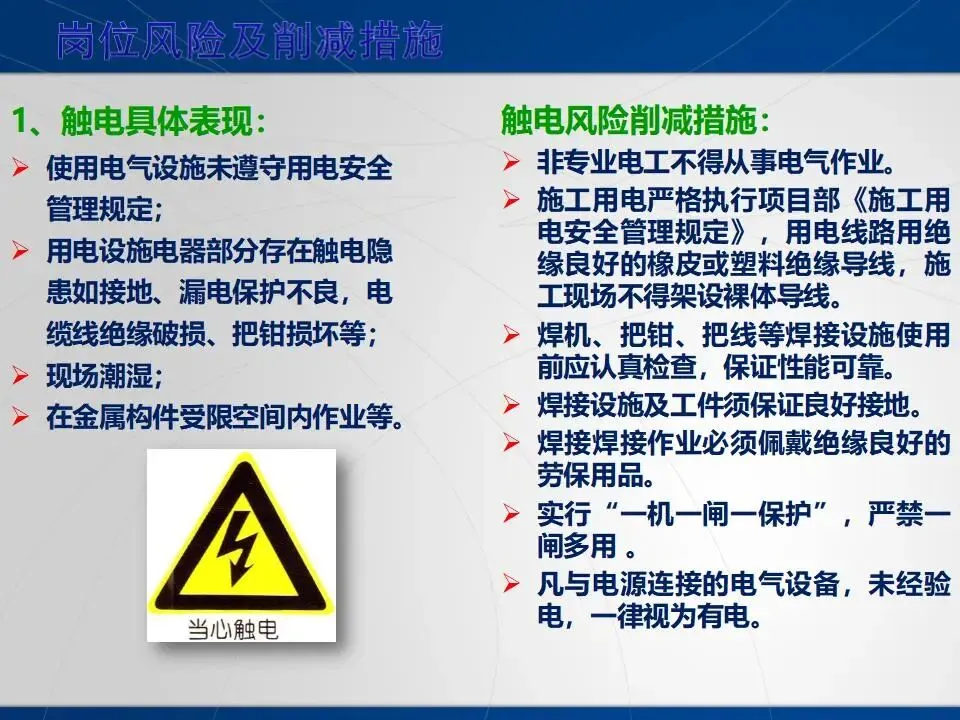 岗位风险及削减措施

1、触电具体表现：

➢ 使用电气设施未遵守用电安全管理规定；

➢ 用电设施电器部分存在触电隐患如接地、漏电保护不良，电缆线绝缘破损、把钳损坏等；

➢ 现场潮湿；

➢ 在金属构件受限空间内作业等。

当心触电

触电风险削减措施：

➢ 非专业电工不得从事电气作业。

➢ 施工用电严格执行项目部《施工用电安全管理规定》，用电线路用绝缘良好的橡皮或塑料绝缘导线，施工现场不得架设裸体导线。

➢ 焊机、把钳、把线等焊接设施使用前应认真检查，保证性能可靠。

➢ 焊接设施及工件须保证良好接地。

➢ 焊接焊接作业必须佩戴绝缘良好的劳保用品。

➢ 实行“一机一闸一保护”，严禁一闸多用 。

➢ 凡与电源连接的电气设备，未经验电，一律视为有电。